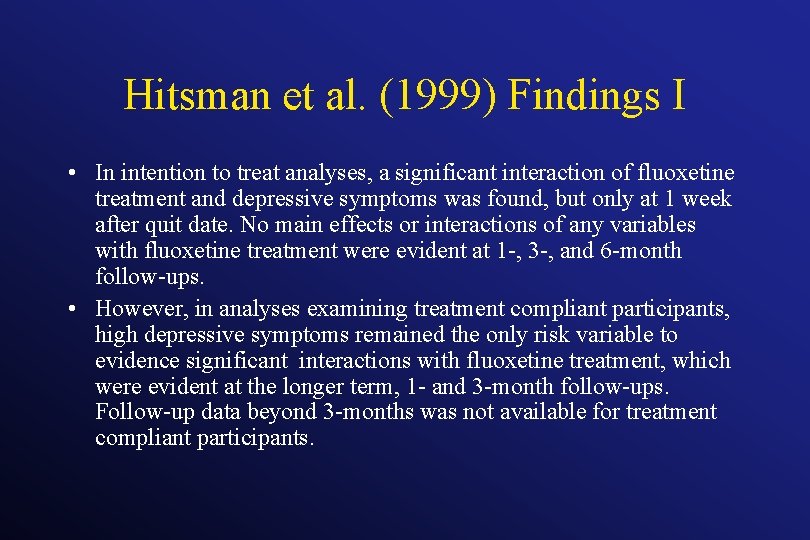 Hitsman et al. (1999) Findings I

• In intention to treat analyses, a significant interaction of fluoxetine treatment and depressive symptoms was found, but only at 1 week after quit date. No main effects or interactions of any variables with fluoxetine treatment were evident at 1-, 3-, and 6-month follow-ups.

• However, in analyses examining treatment compliant participants, high depressive symptoms remained the only risk variable to evidence significant interactions with fluoxetine treatment, which were evident at the longer term, 1- and 3-month follow-ups. Follow-up data beyond 3-months was not available for treatment compliant participants.